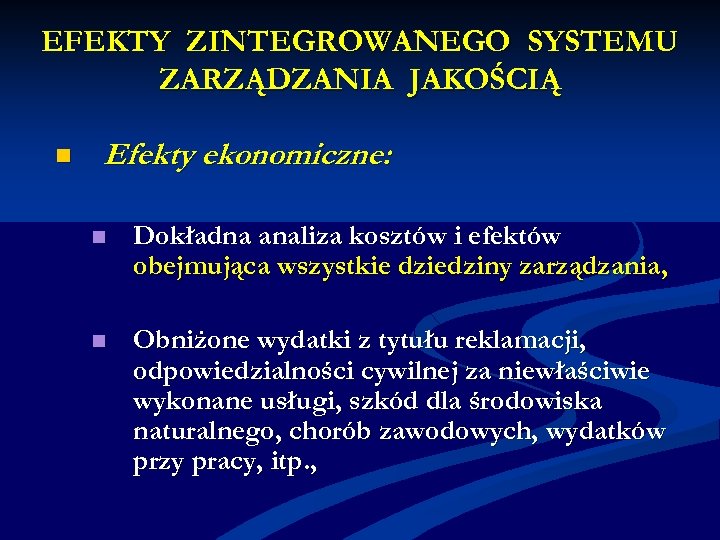 EFEKTY ZINTEGROWANEGO SYSTEMU ZARZĄDZANIA JAKOŚCIĄ

Efekty ekonomiczne:

Dokładna analiza kosztów i efektów obejmująca wszystkie dziedziny zarządzania,

Obniżone wydatki z tytułu reklamacji, odpowiedzialności cywilnej za niewłaściwie wykonane usługi, szkód dla środowiska naturalnego, chorób zawodowych, wydatków przy pracy, itp.,